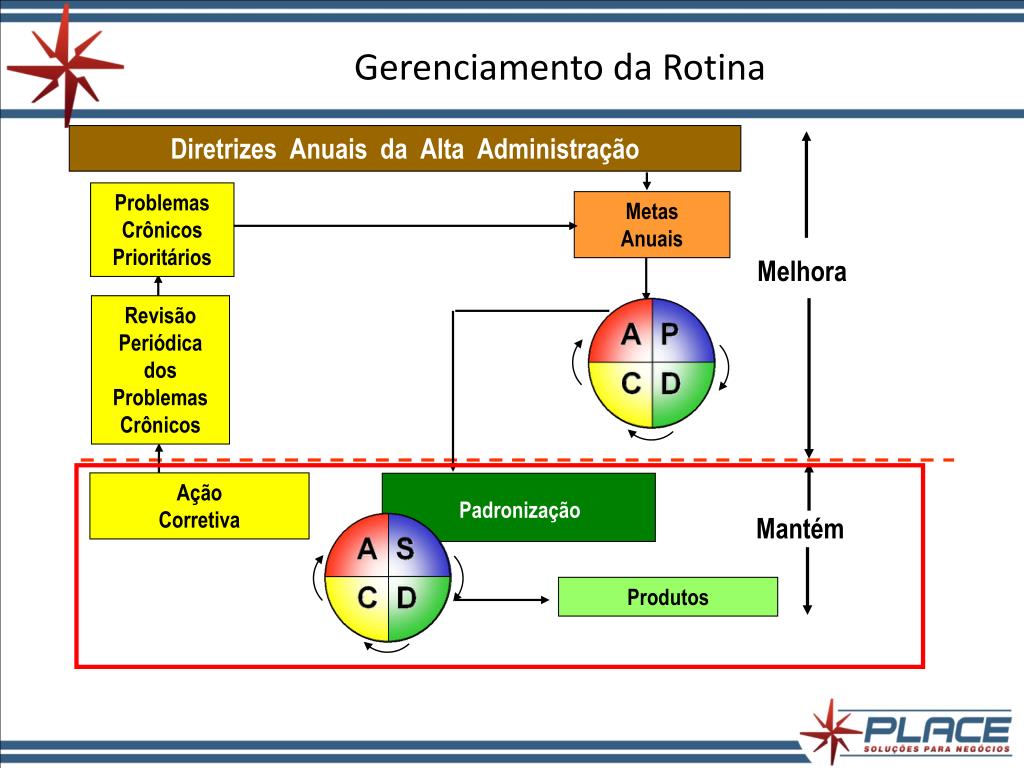 Gerenciamento da Rotina

Diretrizes Anuais da Alta Administração

Problemas Crônicos Prioritários

Metas Anuais

Melhora

Revisão Periódica dos Problemas Crônicos

A P
C D

Ação Corretiva

Padronização

Mantém

A S
C D

Produtos

PLACE
SOLUÇÕES PARA NEGÓCIOS